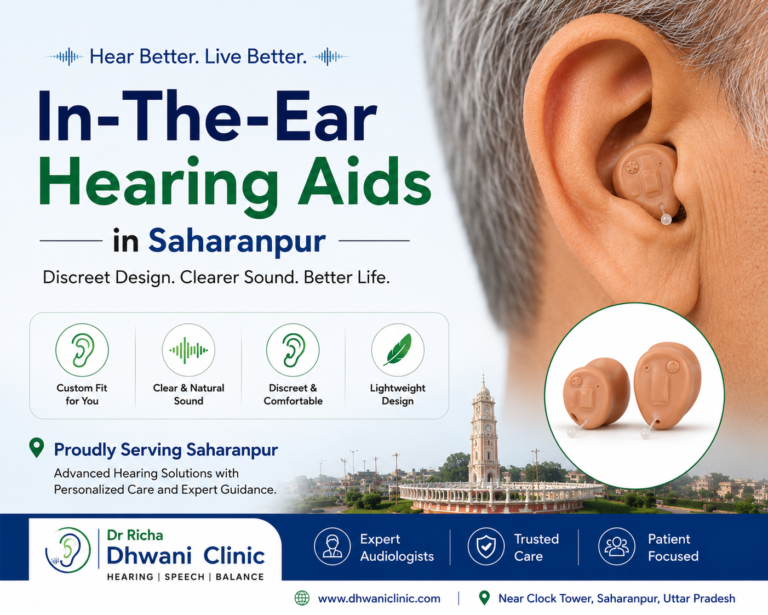 Hear Better. Live Better.

In-The-Ear Hearing Aids

in Saharanpur

Discreet Design. Clearer Sound. Better Life.

Custom Fit for You

Clear & Natural Sound

Discreet & Comfortable

Lightweight Design

Proudly Serving Saharanpur

Advanced Hearing Solutions with Personalized Care and Expert Guidance.

Dr Richa
Dhwani Clinic
HEARING | SPEECH | BALANCE

Expert Audiologists

Trusted Care

Patient Focused

www.dhwaniclinic.com | Near Clock Tower, Saharanpur, Uttar Pradesh